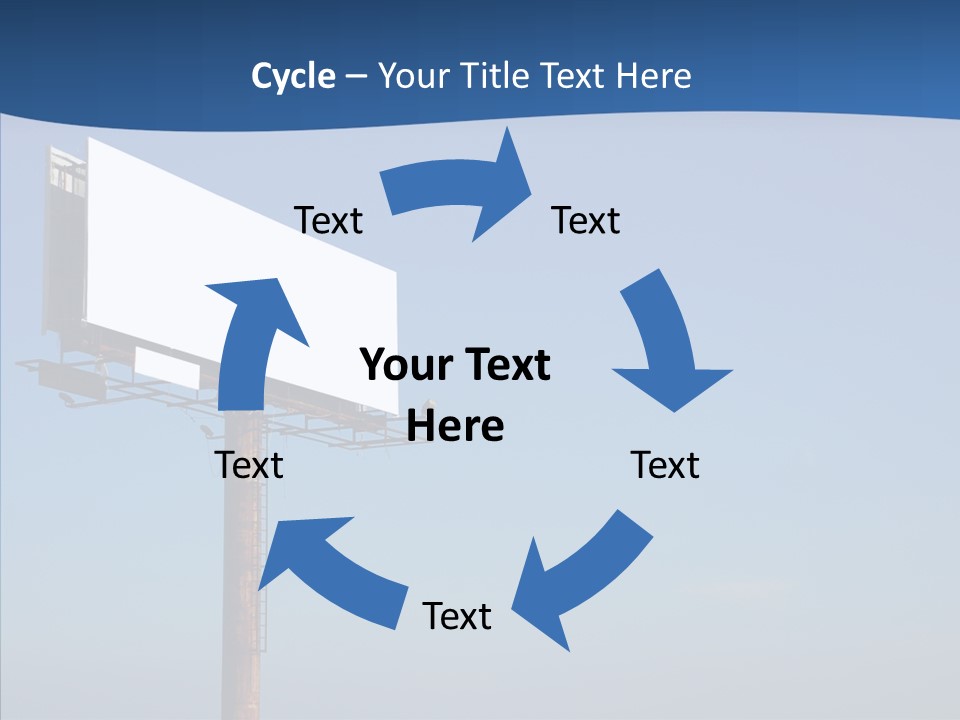 Cycle – Your Title Text Here

Text

Text

Your Text Here

Text

Text

Text